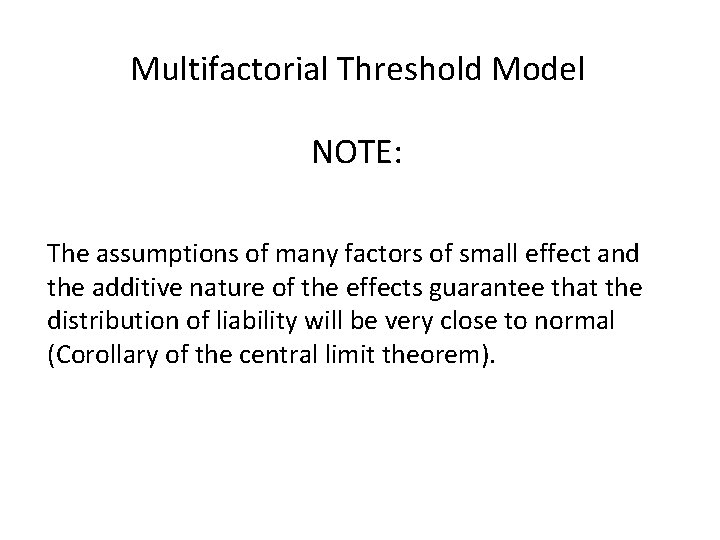 Multifactorial Threshold Model

NOTE:

The assumptions of many factors of small effect and the additive nature of the effects guarantee that the distribution of liability will be very close to normal (Corollary of the central limit theorem).